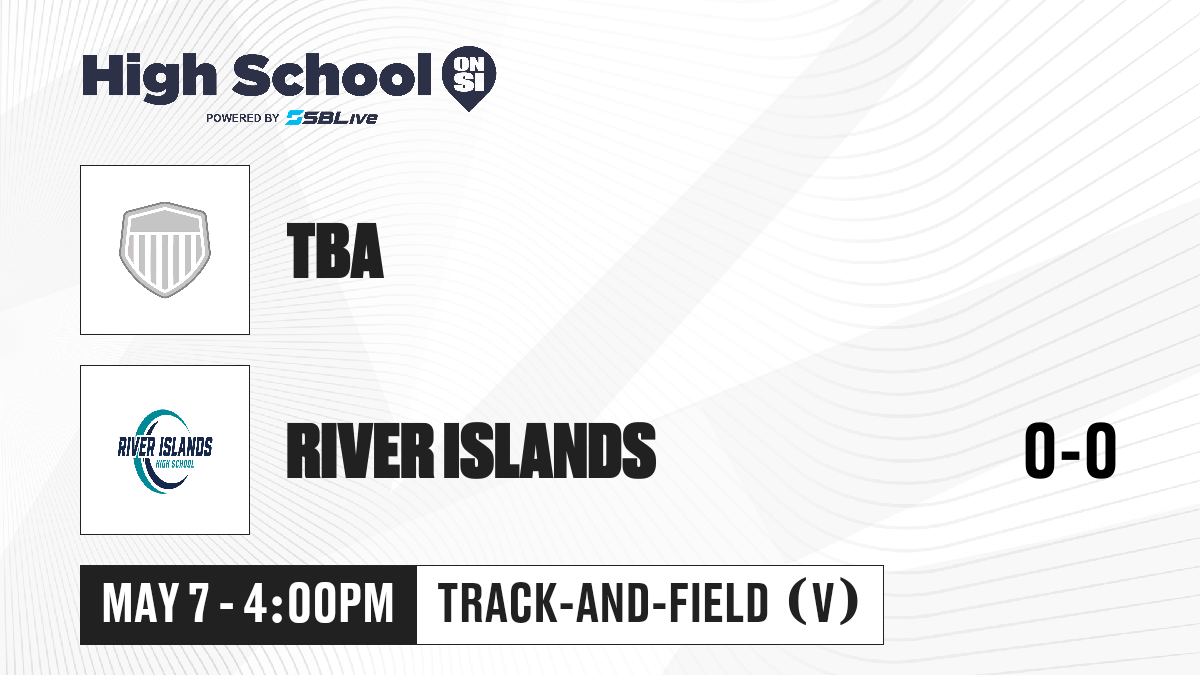 High School ON SI
POWERED BY SBLive

TBA

RIVER ISLANDS HIGH SCHOOL

RIVER ISLANDS

0-0

MAY 7 - 4:00PM

TRACK-AND-FIELD (V)